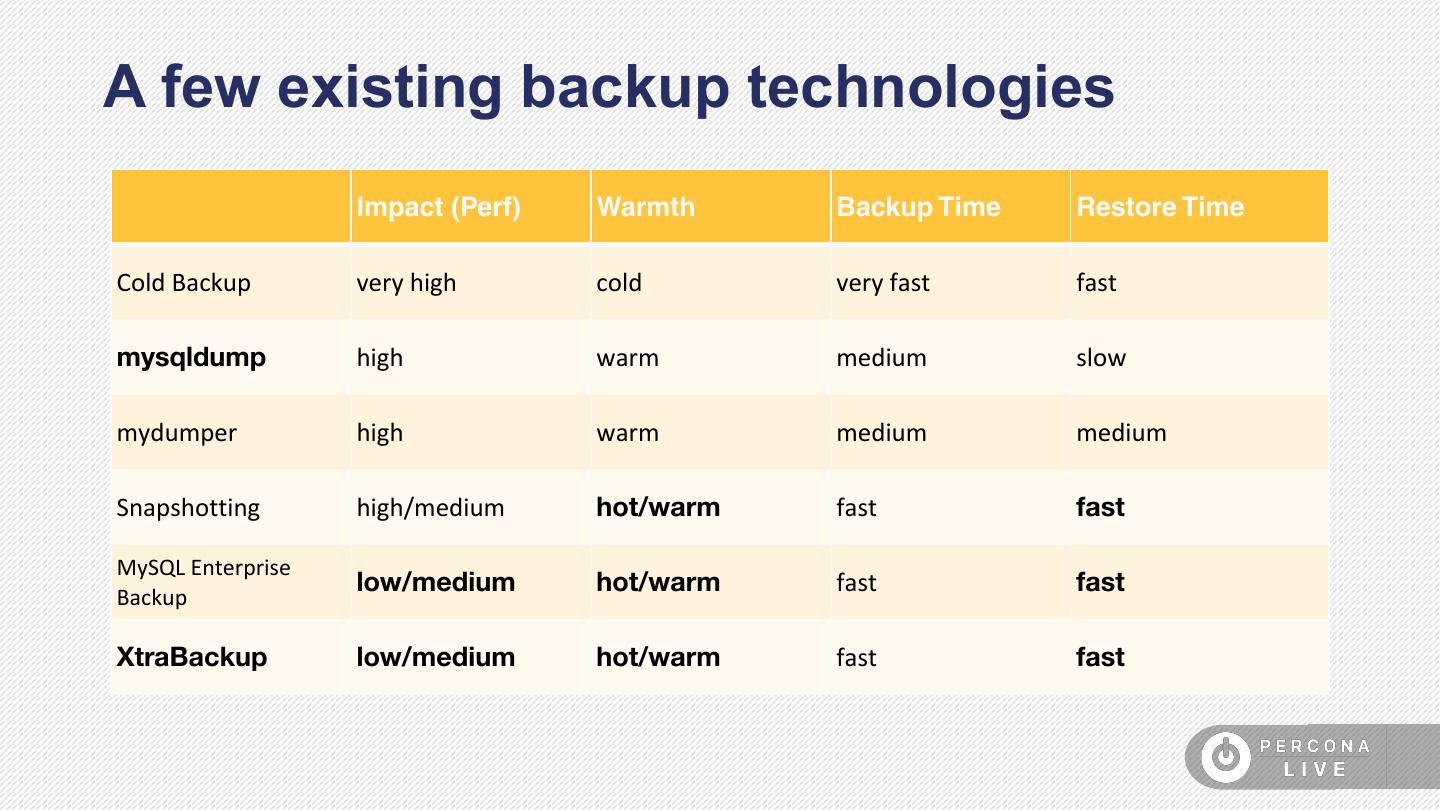 A few existing backup technologies

| | Impact (Perf) | Warmth | Backup Time | Restore Time |
|---|---|---|---|---|
| Cold Backup | very high | cold | very fast | fast |
| mysqldump | high | warm | medium | slow |
| mydumper | high | warm | medium | medium |
| Snapshotting | high/medium | hot/warm | fast | fast |
| MySQL Enterprise Backup | low/medium | hot/warm | fast | fast |
| XtraBackup | low/medium | hot/warm | fast | fast |

PERCONA LIVE